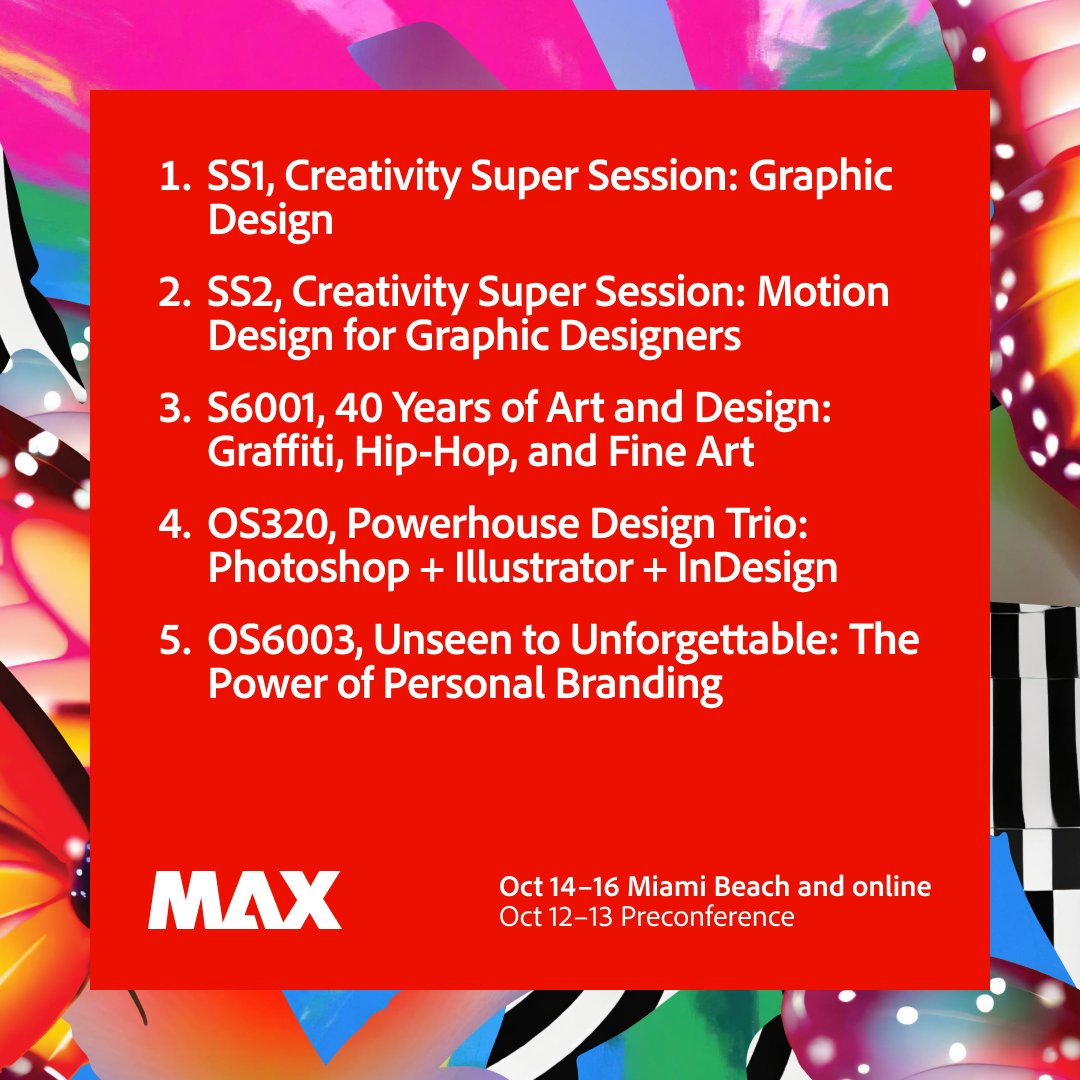 1. SS1, Creativity Super Session: Graphic Design

2. SS2, Creativity Super Session: Motion Design for Graphic Designers

3. S6001, 40 Years of Art and Design: Graffiti, Hip-Hop, and Fine Art

4. OS320, Powerhouse Design Trio: Photoshop + Illustrator + InDesign

5. OS6003, Unseen to Unforgettable: The Power of Personal Branding

MAX

Oct 14–16 Miami Beach and online
Oct 12–13 Preconference